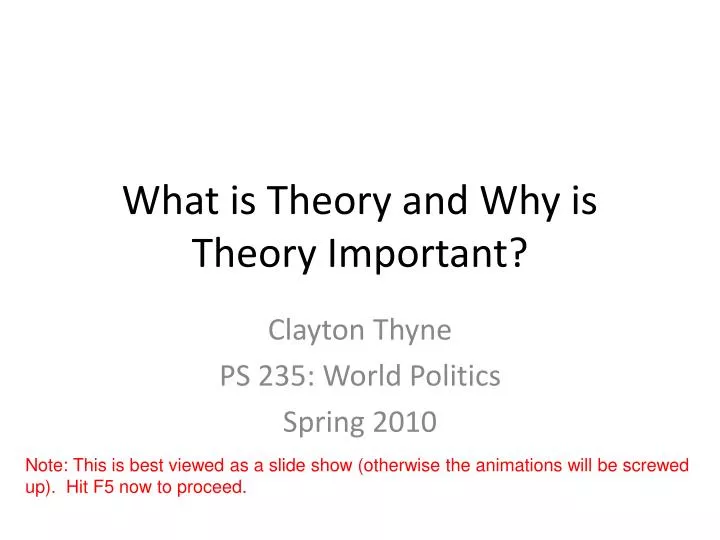 What is Theory and Why is Theory Important?

Clayton Thyne
PS 235: World Politics
Spring 2010

Note: This is best viewed as a slide show (otherwise the animations will be screwed up). Hit F5 now to proceed.